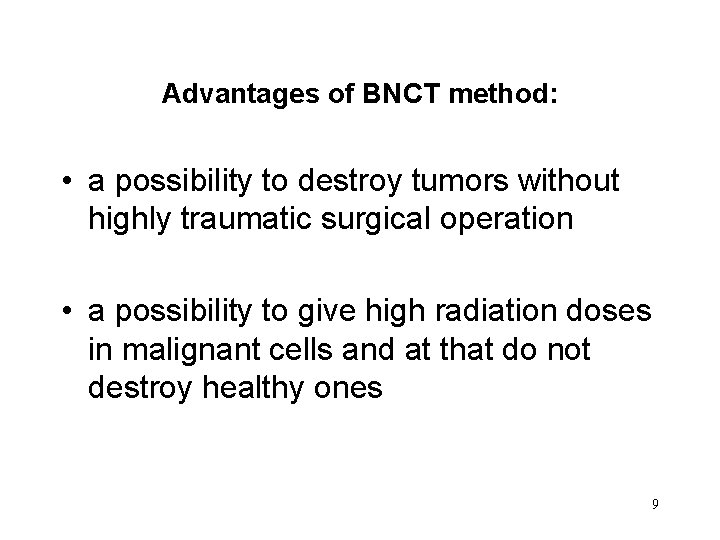 Advantages of BNCT method:

• a possibility to destroy tumors without highly traumatic surgical operation

• a possibility to give high radiation doses in malignant cells and at that do not destroy healthy ones

9